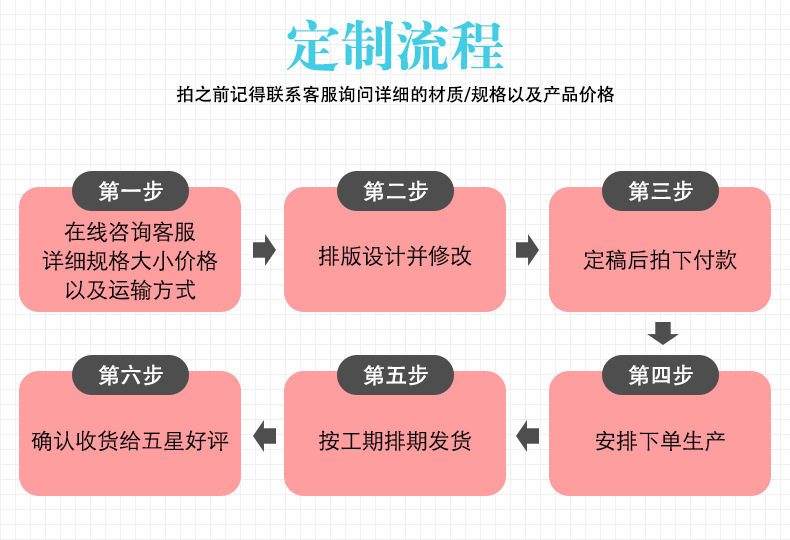 定制流程

拍之前记得联系客服询问详细的材质/规格以及产品价格

第一步
在线咨询客服
详细规格大小价格
以及运输方式

第二步
排版设计并修改

第三步
定稿后拍下付款

第四步
安排下单生产

第五步
按工期排期发货

第六步
确认收货给五星好评